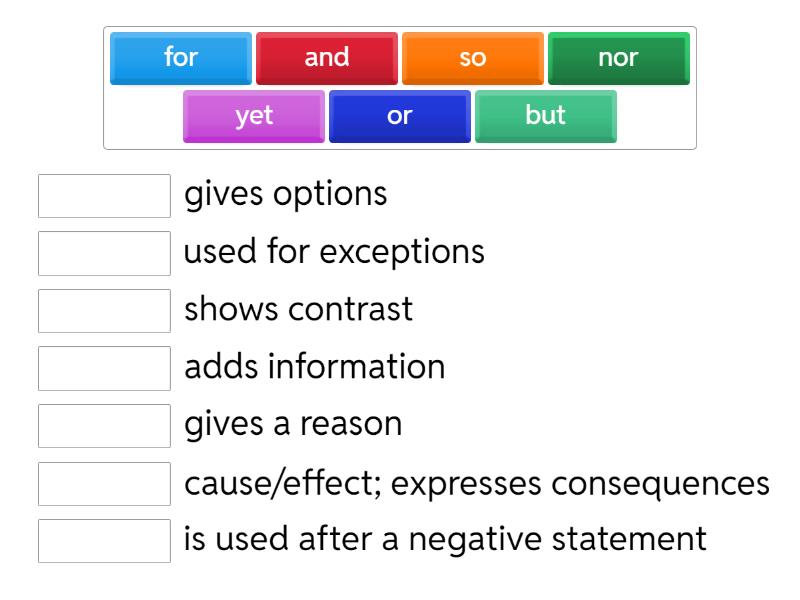 for and so nor
yet or but

gives options
used for exceptions
shows contrast
adds information
gives a reason
cause/effect; expresses consequences
is used after a negative statement